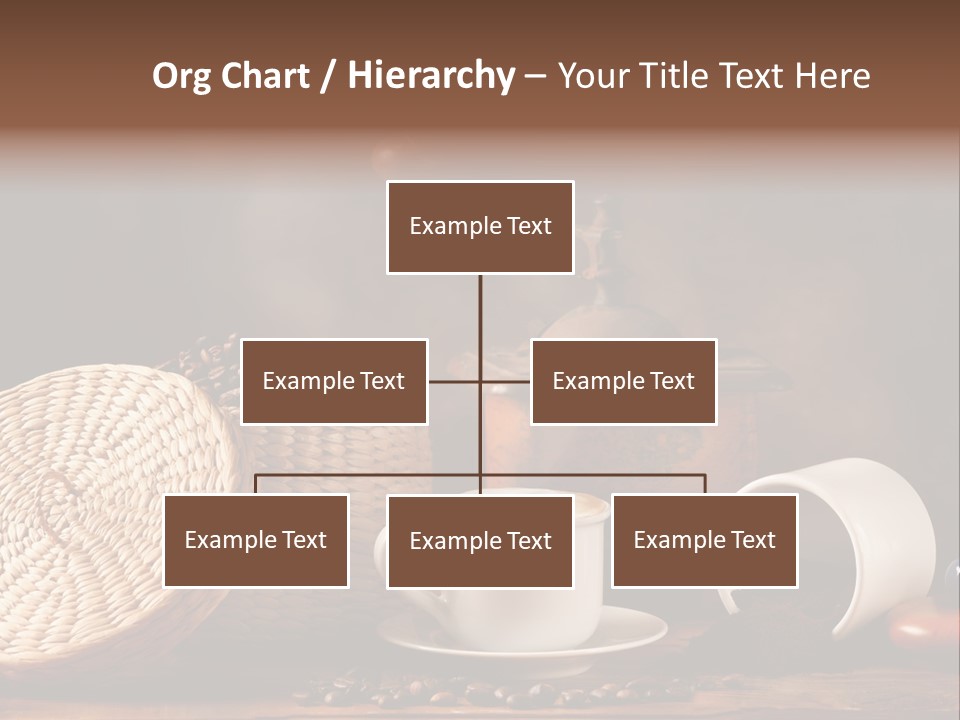 Org Chart / Hierarchy – Your Title Text Here

Example Text

Example Text

Example Text

Example Text

Example Text

Example Text